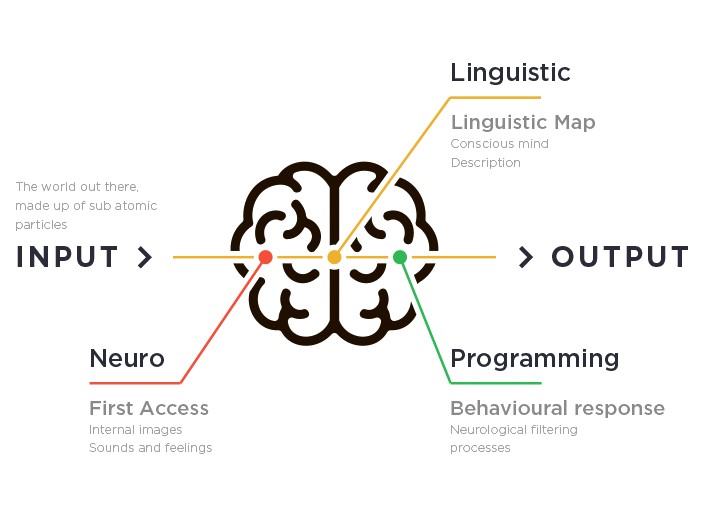 Linguistic

Linguistic Map
Conscious mind
Description

The world out there, made up of sub atomic particles

INPUT >

> OUTPUT

Neuro

First Access
Internal images
Sounds and feelings

Programming

Behavioural response
Neurological filtering processes